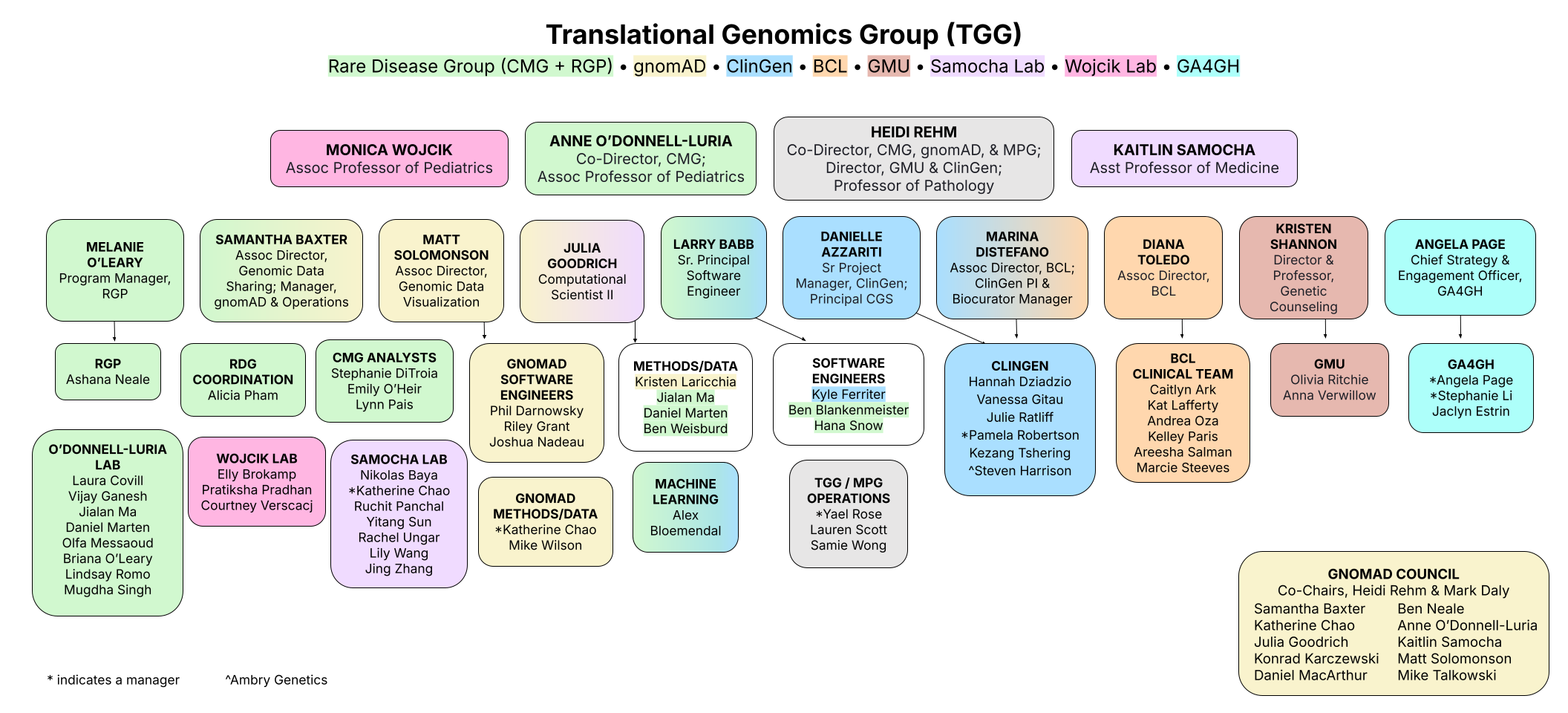 Translational Genomics Group (TGG)

Rare Disease Group (CMG + RGP) • gnomAD • ClinGen • BCL • GMU • Samocha Lab • Wojcik Lab • GA4GH

MONICA WOJCIK
Assoc Professor of Pediatrics

ANNE O'DONNELL-LURIA
Co-Director, CMG;
Assoc Professor of Pediatrics

HEIDI REHM
Co-Director, CMG, gnomAD, & MPG;
Director, GMU & ClinGen;
Professor of Pathology

KAITLIN SAMOCHA
Asst Professor of Medicine

MELANIE O'LEARY
Program Manager, RGP

SAMANTHA BAXTER
Assoc Director, Genomic Data Sharing; Manager, gnomAD & Operations

MATT SOLOMONSON
Assoc Director, Genomic Data Visualization

JULIA GOODRICH
Computational Scientist II

LARRY BABB
Sr. Principal Software Engineer

DANIELLE AZZARITI
Sr Project Manager, ClinGen; Principal CGS

MARINA DISTEFANO
Assoc Director, BCL; ClinGen PI & Biocurator Manager

DIANA TOLEDO
Assoc Director, BCL

KRISTEN SHANNON
Director & Professor, Genetic Counseling

ANGELA PAGE
Chief Strategy & Engagement Officer, GA4GH

RGP
Ashana Neale

RDG COORDINATION
Alicia Pham

CMG ANALYSTS
Stephanie DiTroia
Emily O'Heir
Lynn Pais

GNOMAD SOFTWARE ENGINEERS
Phil Darnowsky
Riley Grant
Joshua Nadeau

METHODS/DATA
Kristen Laricchia
Jialan Ma
Daniel Marten
Ben Weisburd

SOFTWARE ENGINEERS
Kyle Ferriter
Ben Blankenmeister
Hana Snow

CLINGEN
Hannah Dziadzio
Vanessa Gitau
Julie Ratliff
*Pamela Robertson
Kezang Tshering
^Steven Harrison

BCL CLINICAL TEAM
Caitlyn Ark
Kat Lafferty
Andrea Oza
Kelley Paris
Areesha Salman
Marcie Steeves

GMU
Olivia Ritchie
Anna Verwillow

GA4GH
*Angela Page
*Stephanie Li
Jaclyn Estrin

O'DONNELL-LURIA LAB
Laura Covill
Vijay Ganesh
Jialan Ma
Daniel Marten
Olfa Messaoud
Briana O'Leary
Lindsay Romo
Mugdha Singh

WOJCIK LAB
Elly Brokamp
Pratiksha Pradhan
Courtney Verscacj

SAMOCHA LAB
Nikolas Baya
*Katherine Chao
Ruchit Panchal
Yitang Sun
Rachel Ungar
Lily Wang
Jing Zhang

GNOMAD METHODS/DATA
*Katherine Chao
Mike Wilson

MACHINE LEARNING
Alex Bloemendal

TGG / MPG OPERATIONS
*Yael Rose
Lauren Scott
Samie Wong

GNOMAD COUNCIL
Co-Chairs, Heidi Rehm & Mark Daly
Samantha Baxter
Katherine Chao
Julia Goodrich
Konrad Karczewski
Daniel MacArthur
Ben Neale
Anne O'Donnell-Luria
Kaitlin Samocha
Matt Solomonson
Mike Talkowski

* indicates a manager
^Ambry Genetics